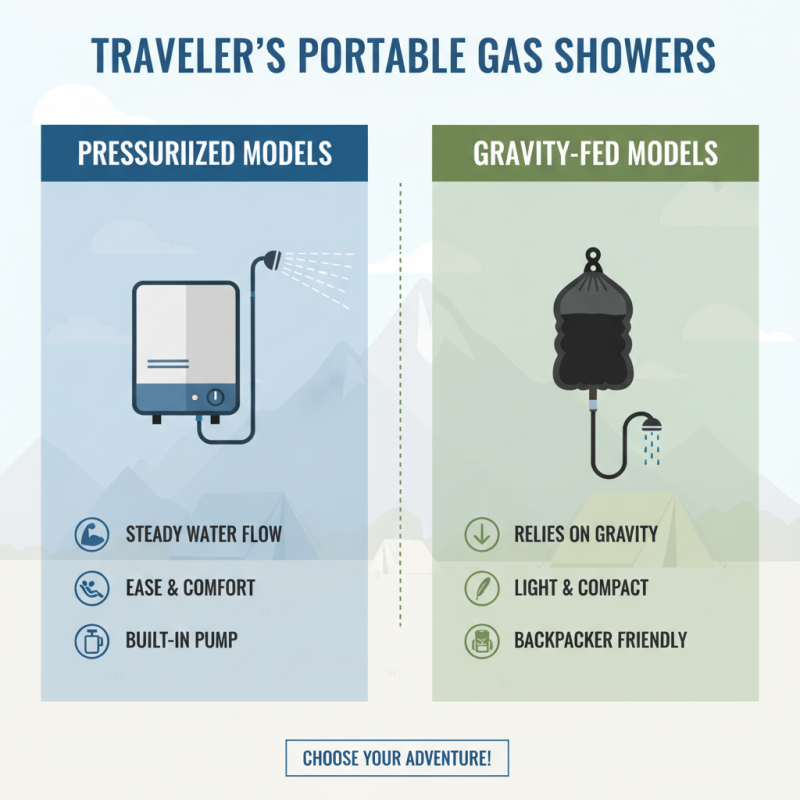 TRAVELER'S PORTABLE GAS SHOWERS

PRESSURIIZED MODELS

STEADY WATER FLOW

EASE & COMFORT

BUILT-IN PUMP

GRAVITY-FED MODELS

RELIES ON GRAVITY

LIGHT & COMPACT

BACKPACKER FRIENDLY

CHOOSE YOUR ADVENTURE!